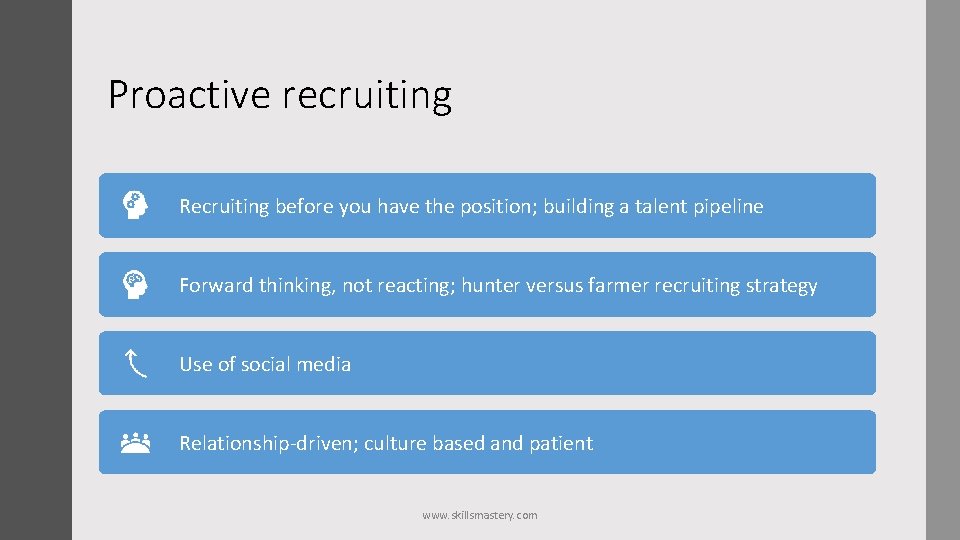 Proactive recruiting

Recruiting before you have the position; building a talent pipeline

Forward thinking, not reacting; hunter versus farmer recruiting strategy

Use of social media

Relationship-driven; culture based and patient

www.skillsmastery.com